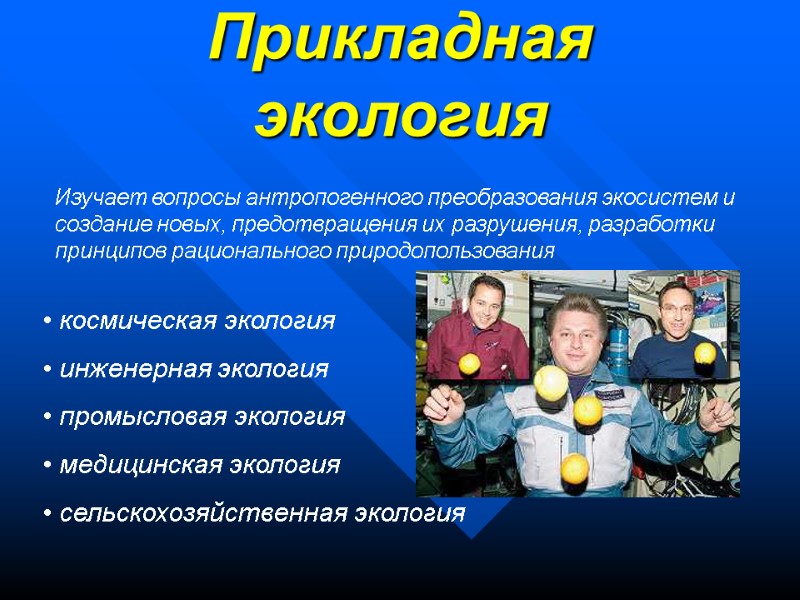 Прикладная экология

Изучает вопросы антропогенного преобразования экосистем и создание новых, предотвращения их разрушения, разработки принципов рационального природопользования

• космическая экология

• инженерная экология

• промысловая экология

• медицинская экология

• сельскохозяйственная экология